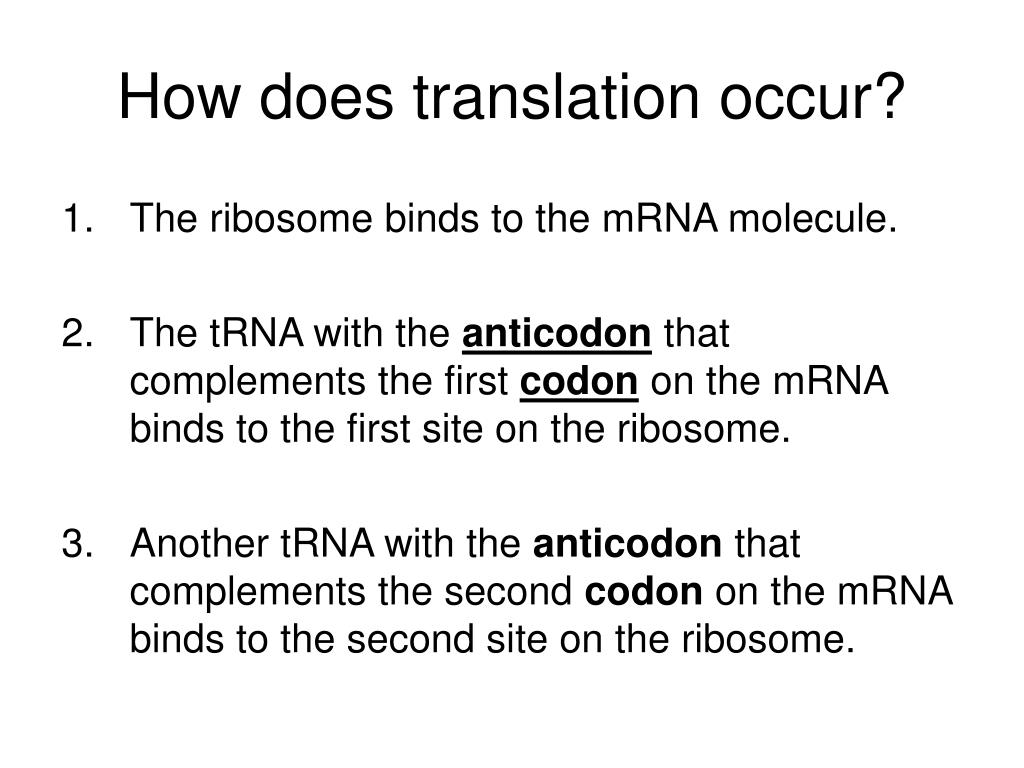 How does translation occur?

1. The ribosome binds to the mRNA molecule.

2. The tRNA with the anticodon that complements the first codon on the mRNA binds to the first site on the ribosome.

3. Another tRNA with the anticodon that complements the second codon on the mRNA binds to the second site on the ribosome.